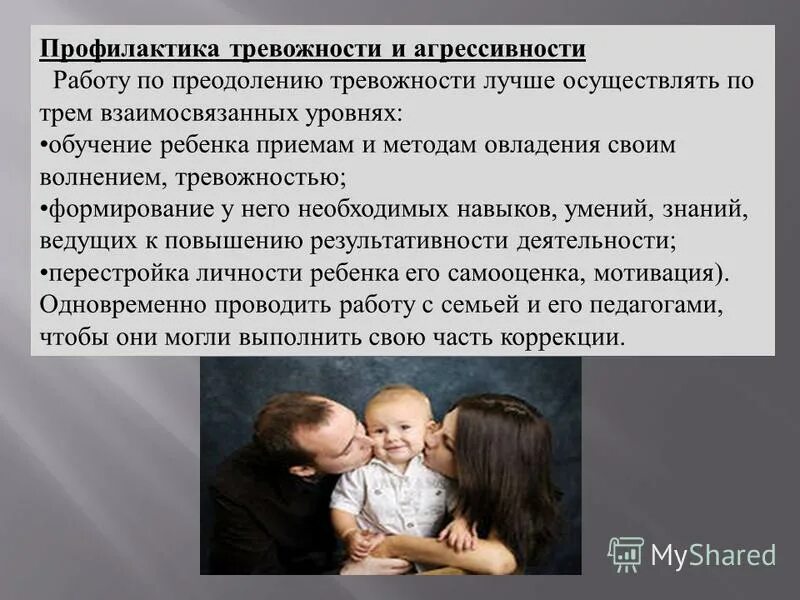 Профилактика тревожности и агрессивности

Работу по преодолению тревожности лучше осуществлять по трем взаимосвязанных уровнях:
•обучение ребенка приемам и методам овладения своим волнением, тревожностью;
•формирование у него необходимых навыков, умений, знаний, ведущих к повышению результативности деятельности;
•перестройка личности ребенка его самооценка, мотивация).
Одновременно проводить работу с семьей и его педагогами, чтобы они могли выполнить свою часть коррекции.

MyShared